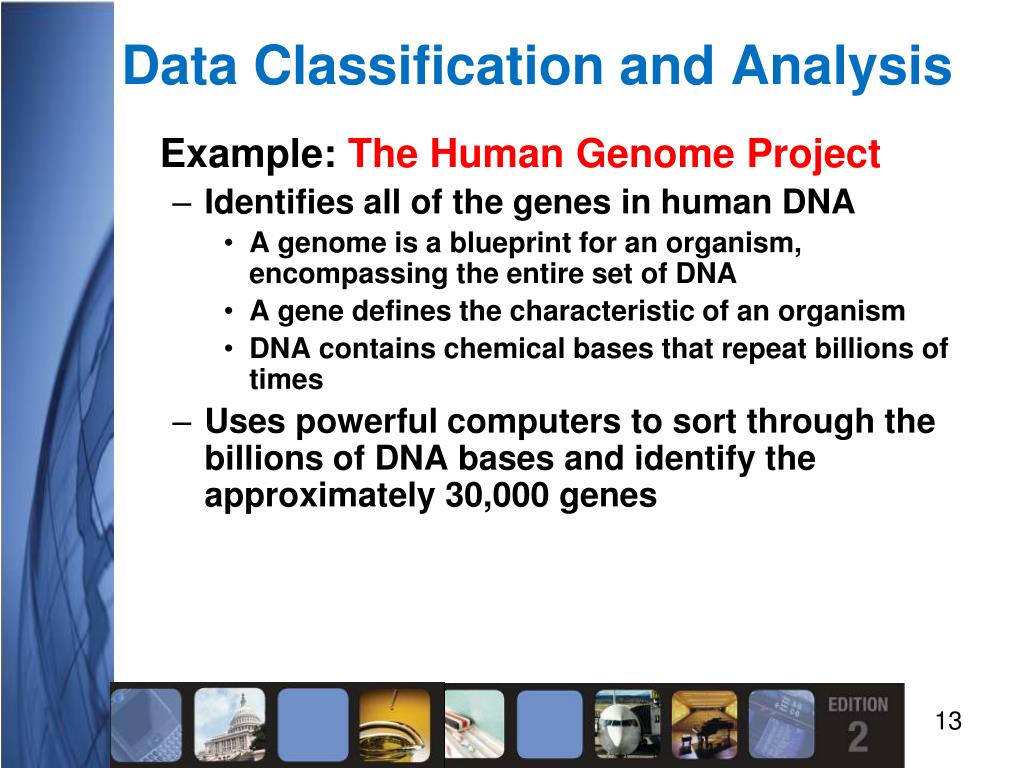 Data Classification and Analysis

Example: The Human Genome Project

– Identifies all of the genes in human DNA

• A genome is a blueprint for an organism, encompassing the entire set of DNA

• A gene defines the characteristic of an organism

• DNA contains chemical bases that repeat billions of times

– Uses powerful computers to sort through the billions of DNA bases and identify the approximately 30,000 genes

EDITION 2

13